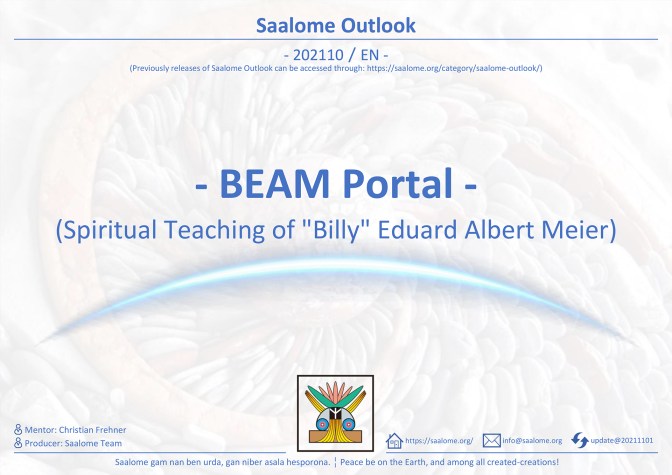 Saalome Outlook

- 202110 / EN -

(Previously releases of Saalome Outlook can be accessed through: https://saalome.org/category/saalome-outlook/)

- BEAM Portal -

(Spiritual Teaching of "Billy" Eduard Albert Meier)

Mentor: Christian Frehner
Producer: Saalome Team

https://saalome.org/
info@saalome.org
update@20211101

Saalome gam nan ben urda, gan niber asala hesporona. ¦ Peace be on the Earth, and among all created-creations!